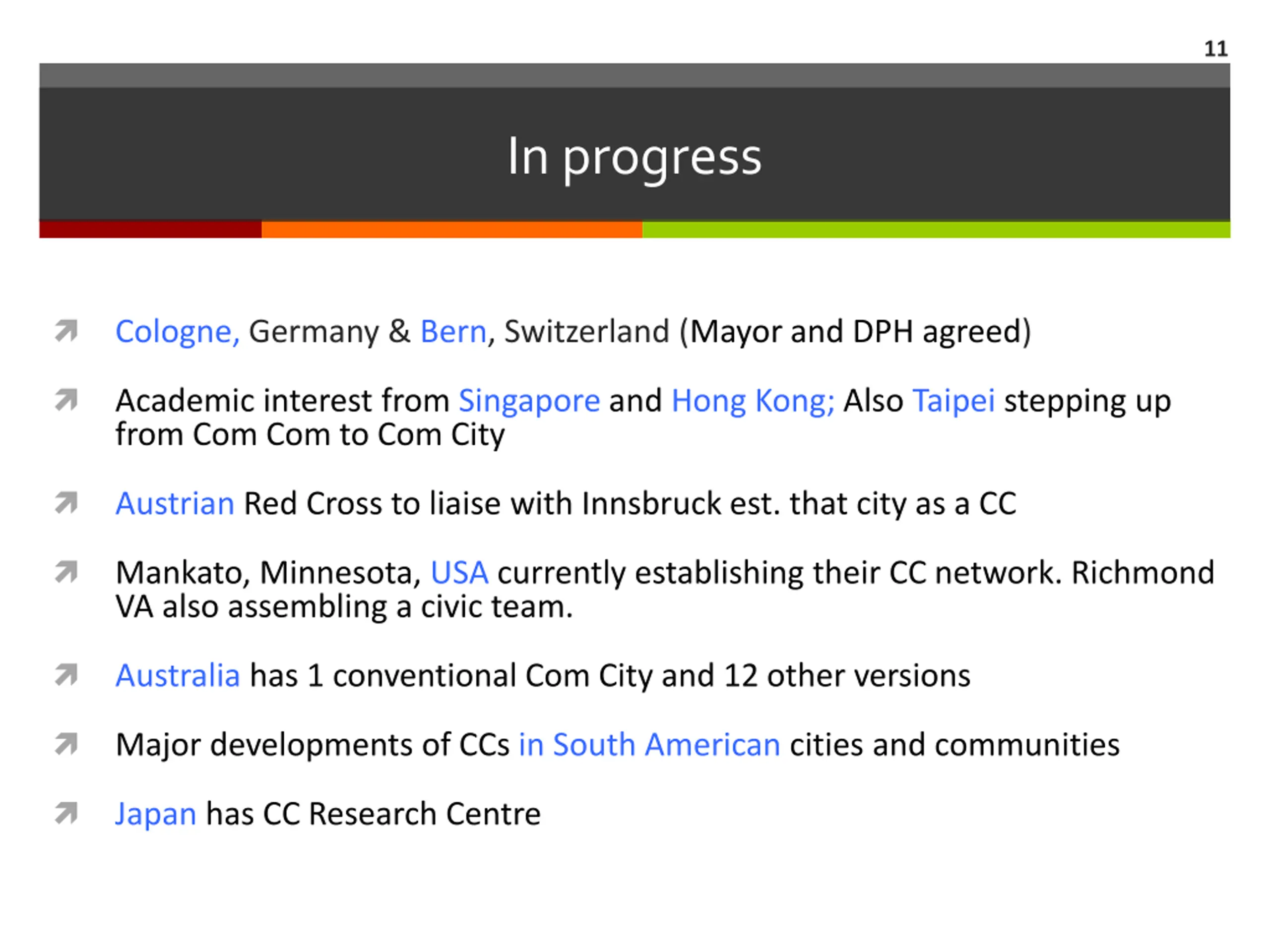 11

In progress

Cologne, Germany & Bern, Switzerland (Mayor and DPH agreed)

Academic interest from Singapore and Hong Kong; Also Taipei stepping up from Com Com to Com City

Austrian Red Cross to liaise with Innsbruck est. that city as a CC

Mankato, Minnesota, USA currently establishing their CC network. Richmond VA also assembling a civic team.

Australia has 1 conventional Com City and 12 other versions

Major developments of CCs in South American cities and communities

Japan has CC Research Centre